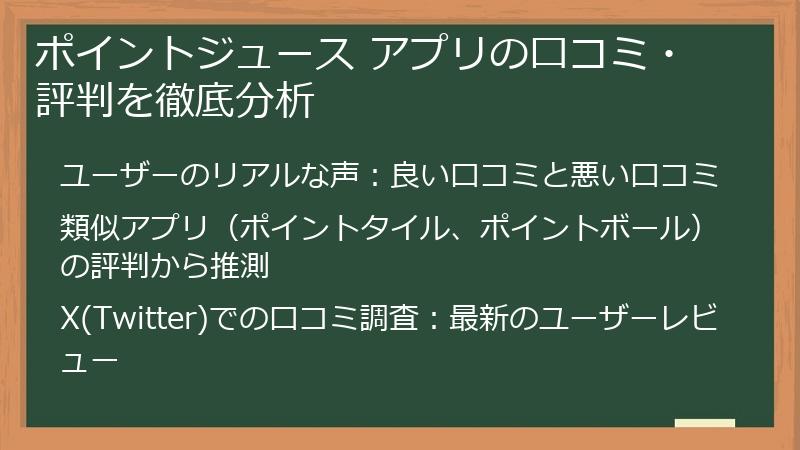 ポイントジュース アプリの口コミ・評判を徹底分析

ユーザーのリアルな声：良い口コミと悪い口コミ

類似アプリ（ポイントタイル、ポイントボール）の評判から推測

X(Twitter)での口コミ調査：最新のユーザーレビュー